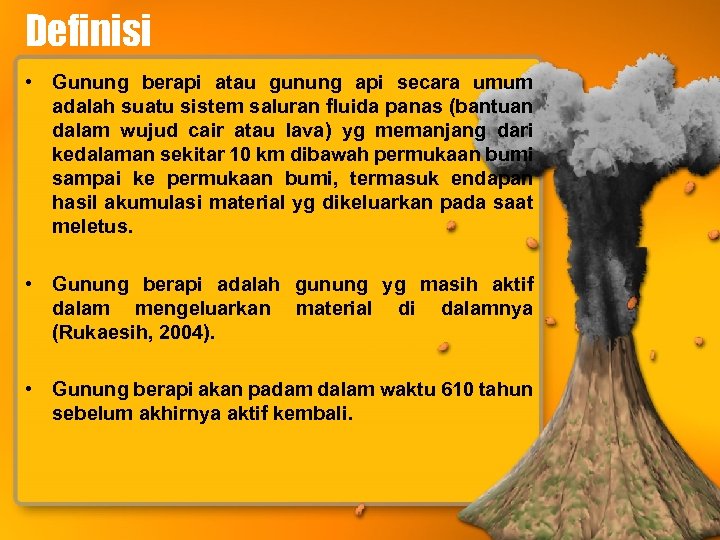 Definisi

• Gunung berapi atau gunung api secara umum adalah suatu sistem saluran fluida panas (bantuan dalam wujud cair atau lava) yg memanjang dari kedalaman sekitar 10 km dibawah permukaan bumi sampai ke permukaan bumi, termasuk endapan hasil akumulasi material yg dikeluarkan pada saat meletus.

• Gunung berapi adalah gunung yg masih aktif dalam mengeluarkan material di dalamnya (Rukaesih, 2004).

• Gunung berapi akan padam dalam waktu 610 tahun sebelum akhirnya aktif kembali.